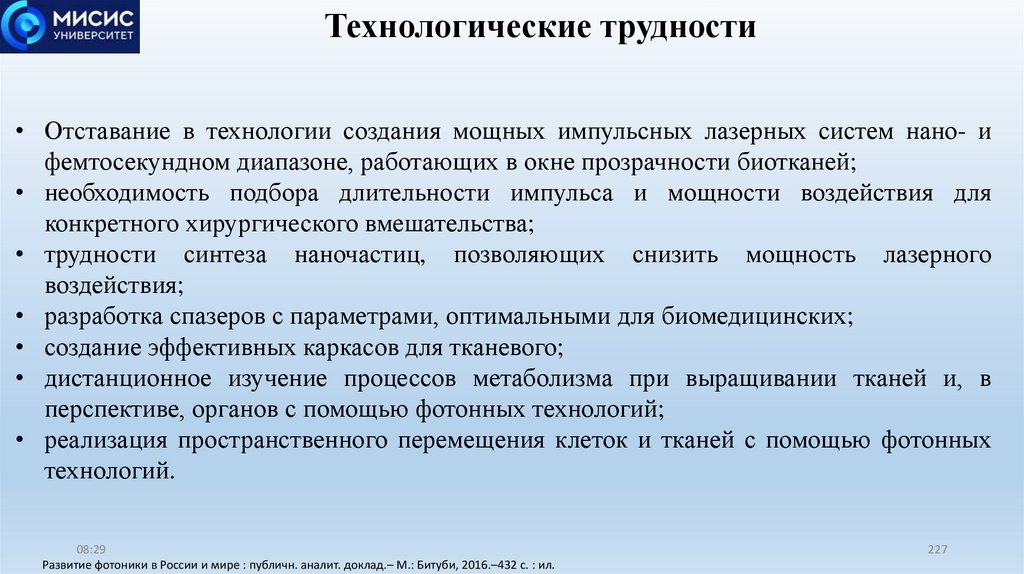 МИСИС
УНИВЕРСИТЕТ

Технологические трудности

• Отставание в технологии создания мощных импульсных лазерных систем нано- и фемтосекундном диапазоне, работающих в окне прозрачности биотканей;
• необходимость подбора длительности импульса и мощности воздействия для конкретного хирургического вмешательства;
• трудности синтеза наночастиц, позволяющих снизить мощность лазерного воздействия;
• разработка спазеров с параметрами, оптимальными для биомедицинских;
• создание эффективных каркасов для тканевого;
• дистанционное изучение процессов метаболизма при выращивании тканей и, в перспективе, органов с помощью фотонных технологий;
• реализация пространственного перемещения клеток и тканей с помощью фотонных технологий.

08:29

227

Развитие фотоники в России и мире : публичн. аналит. доклад.– М.: Битуби, 2016.–432 с. : ил.